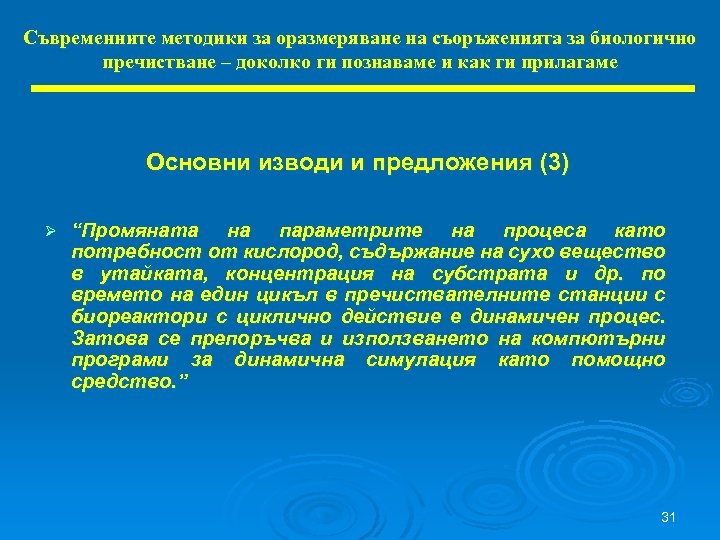 Съвременните методики за оразмеряване на съоръженията за биологично пречистване – доколко ги познаваме и как ги прилагаме

Основни изводи и предложения (3)

➢ “Промяната на параметрите на процеса като потребност от кислород, съдържание на сухо вещество в утайката, концентрация на субстрата и др. по времето на един цикъл в пречиствателните станции с биореактори с циклично действие е динамичен процес. Затова се препоръчва и използването на компютърни програми за динамична симулация като помощно средство.”

31